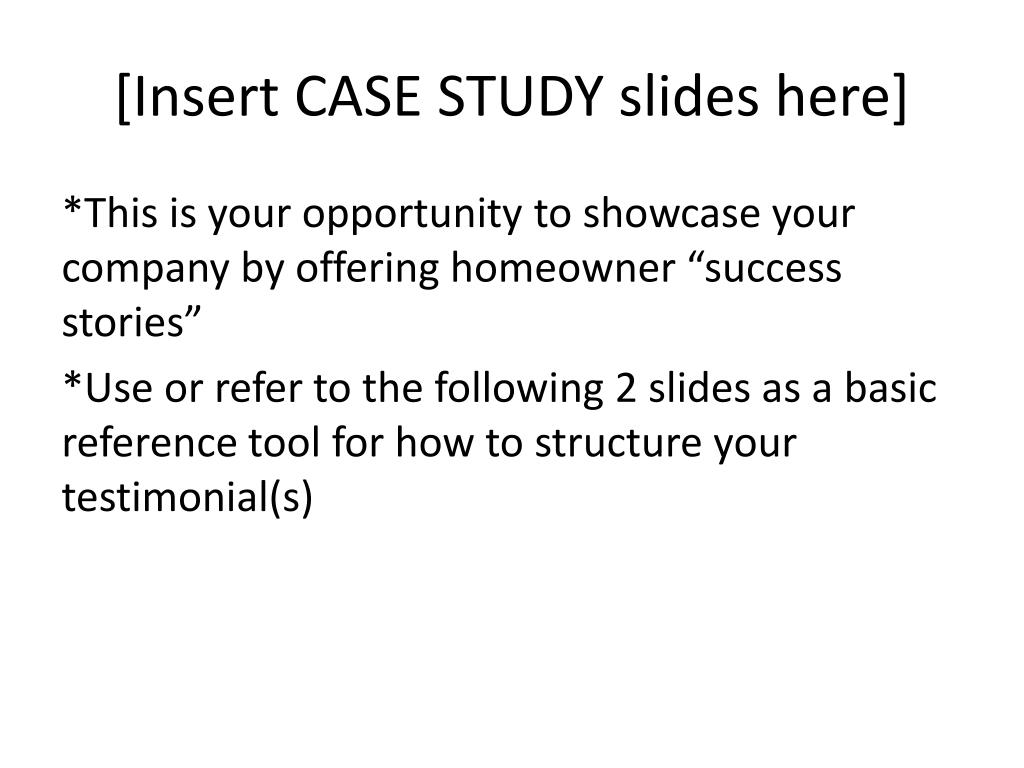 [Insert CASE STUDY slides here]

*This is your opportunity to showcase your company by offering homeowner “success stories”

*Use or refer to the following 2 slides as a basic reference tool for how to structure your testimonial(s)